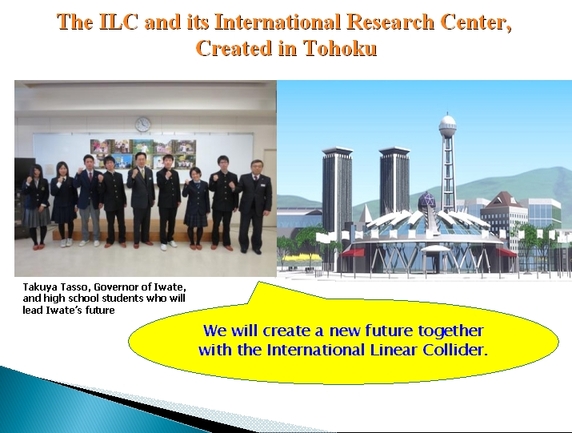 The ILC and its International Research Center, Created in Tohoku

Takuya Tasso, Governor of Iwate, and high school students who will lead Iwate's future

We will create a new future together with the International Linear Collider.